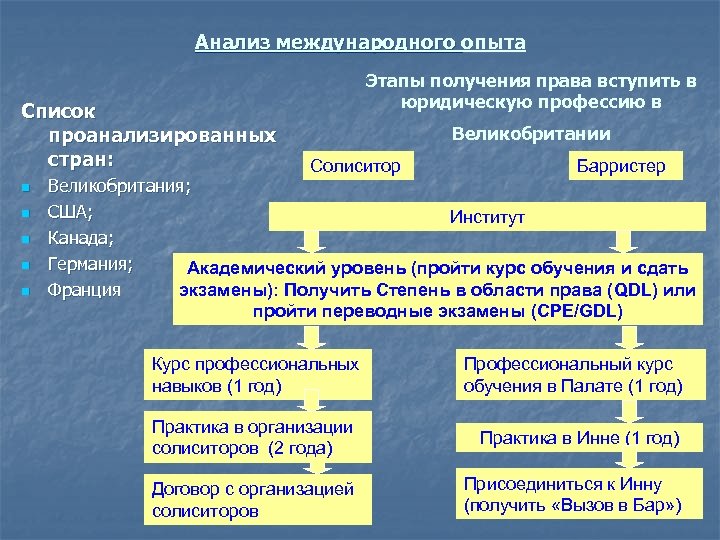 Анализ международного опыта

Список проанализированных стран:

- Великобритания;
- США;
- Канада;
- Германия;
- Франция

Этапы получения права вступить в юридическую профессию в Великобритании

Солиситор

Барристер

Институт

Академический уровень (пройти курс обучения и сдать экзамены): Получить Степень в области права (QDL) или пройти переводные экзамены (CPE/GDL)

Курс профессиональных навыков (1 год)

Практика в организации солиситоров (2 года)

Договор с организацией солиситоров

Профессиональный курс обучения в Палате (1 год)

Практика в Инне (1 год)

Присоединиться к Инну (получить «Вызов в Бар»)